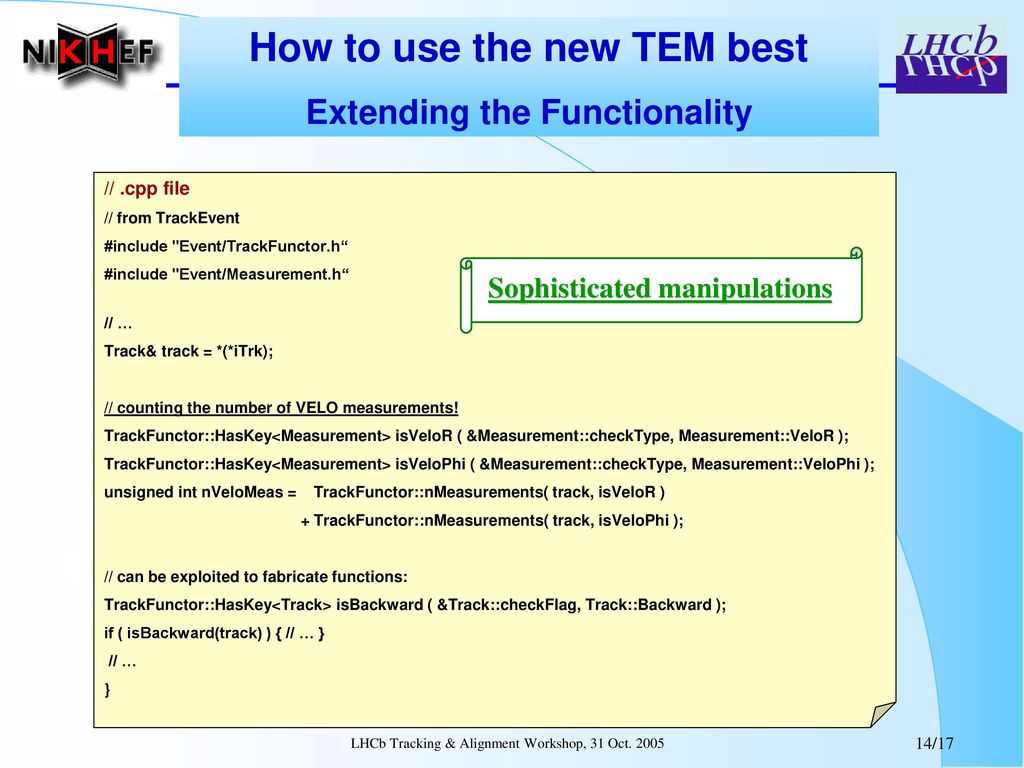 NIKHEF

How to use the new TEM best
Extending the Functionality

LHCb

// .cpp file
// from TrackEvent
#include "Event/TrackFunctor.h“
#include "Event/Measurement.h“

Sophisticated manipulations

// …
Track& track = *(*iTrk);

// counting the number of VELO measurements!
TrackFunctor::HasKey<Measurement> isVeloR ( &Measurement::checkType, Measurement::VeloR );
TrackFunctor::HasKey<Measurement> isVeloPhi ( &Measurement::checkType, Measurement::VeloPhi );
unsigned int nVeloMeas = TrackFunctor::nMeasurements( track, isVeloR )
+ TrackFunctor::nMeasurements( track, isVeloPhi );

// can be exploited to fabricate functions:
TrackFunctor::HasKey<Track> isBackward ( &Track::checkFlag, Track::Backward );
if ( isBackward(track) ) { // … }
// …
}

LHCb Tracking & Alignment Workshop, 31 Oct. 2005

14/17